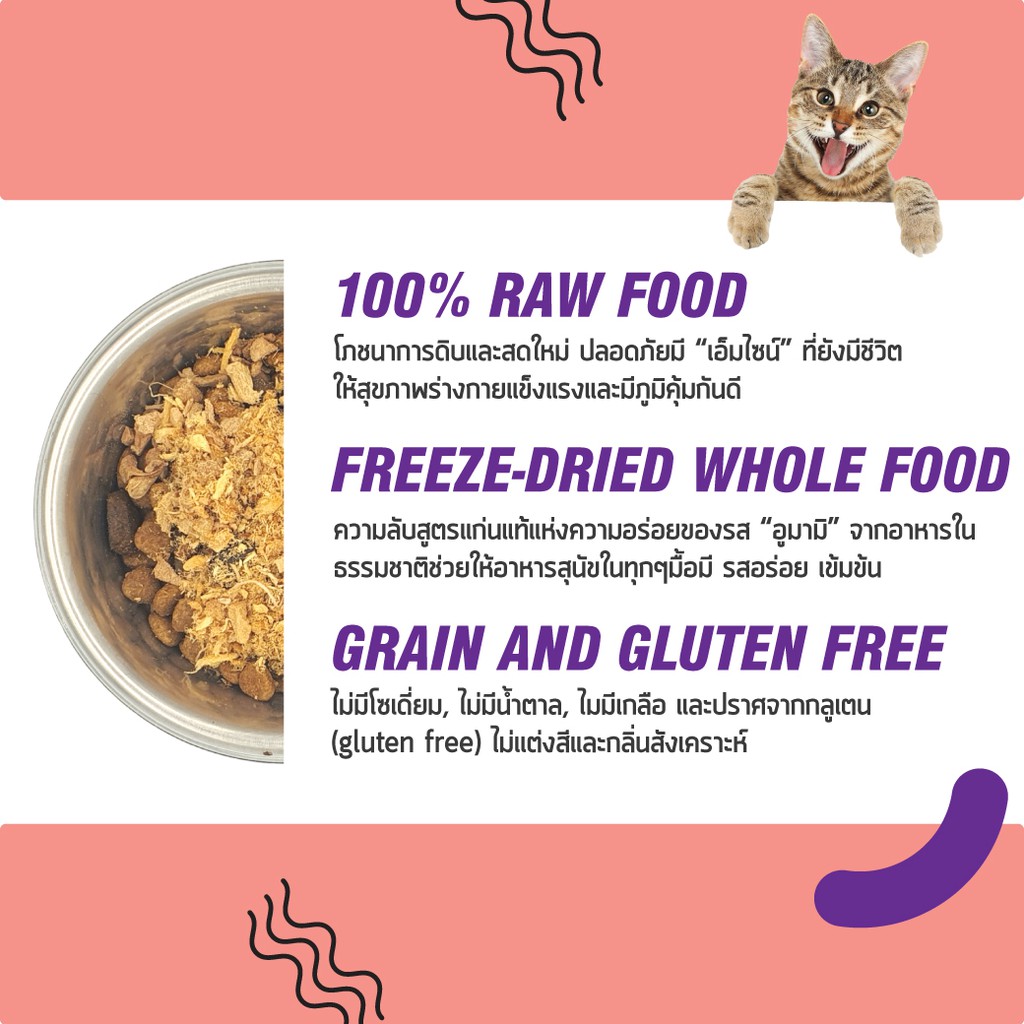 100% RAW FOOD
โภชนาการดิบและสดใหม่ ปลอดภัยมี “เอ็มไซน์” ที่ยังมีชีวิต ให้สุขภาพร่างกายแข็งแรงและมีภูมิคุ้มกันดี

FREEZE-DRIED WHOLE FOOD
ความลับสูตรแก่นแท้แห่งความอร่อยของรส “อูมามิ” จากอาหารในธรรมชาติช่วยให้อาหารสุนัขในทุกๆมื้อมี รสอร่อย เข้มข้น

GRAIN AND GLUTEN FREE
ไม่มีโซเดี่ยม, ไม่มีน้ำตาล, ไมมีเกลือ และปราศจากกลูเตน (gluten free) ไม่แต่งสีและกลิ่นสังเคราะห์